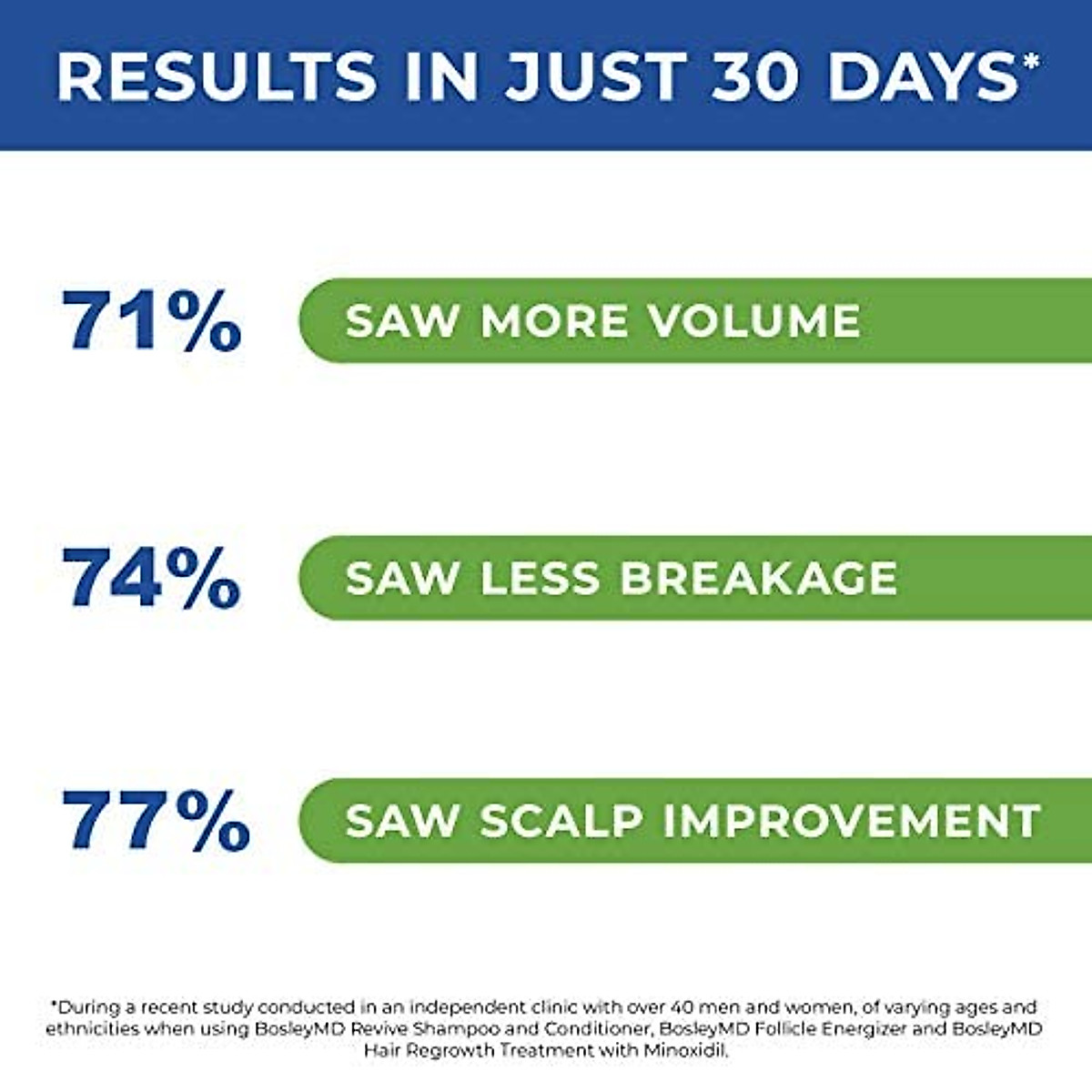 RESULTS IN JUST 30 DAYS*

71% SAW MORE VOLUME

74% SAW LESS BREAKAGE

77% SAW SCALP IMPROVEMENT

*During a recent study conducted in an independent clinic with over 40 men and women, of varying ages and ethnicities when using BosleyMD Revive Shampoo and Conditioner, BosleyMD Follicle Energizer and BosleyMD Hair Regrowth Treatment with Minoxidil.